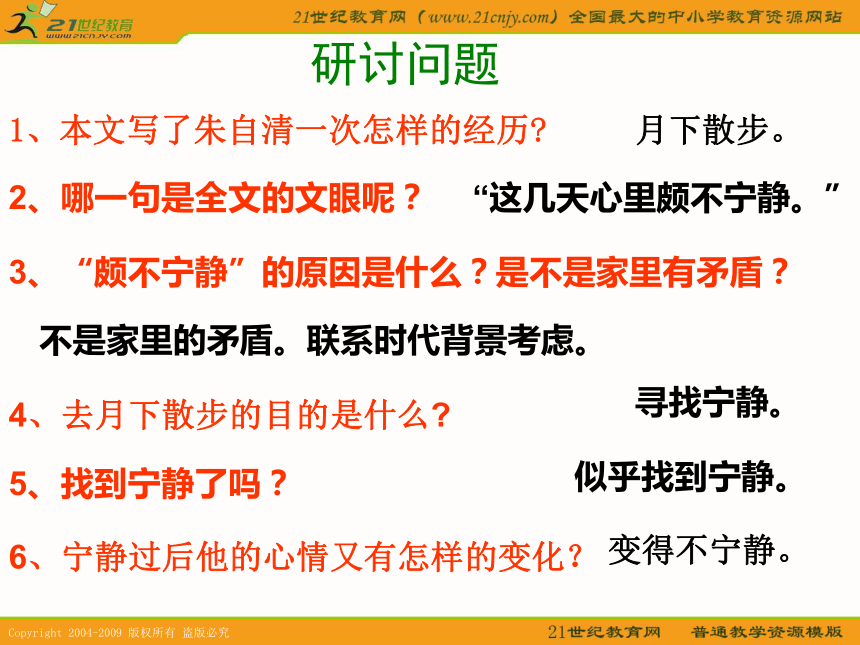 21世纪教育
www.21cnjy.com

21世纪教育网（www.21cnjy.com）全国最大的中小学教育资源网站

研讨问题

1、本文写了朱自清一次怎样的经历？ 月下散步。

2、哪一句是全文的文眼呢？ “这几天心里颇不宁静。”

3、“颇不宁静”的原因是什么？是不是家里有矛盾？

不是家里的矛盾。联系时代背景考虑。

4、去月下散步的目的是什么？ 寻找宁静。

5、找到宁静了吗？ 似乎找到宁静。

6、宁静过后他的心情又有怎样的变化？ 变得不宁静。

Copyright 2004-2009 版权所有 盗版必究

21世纪教育网 普通教学资源模版